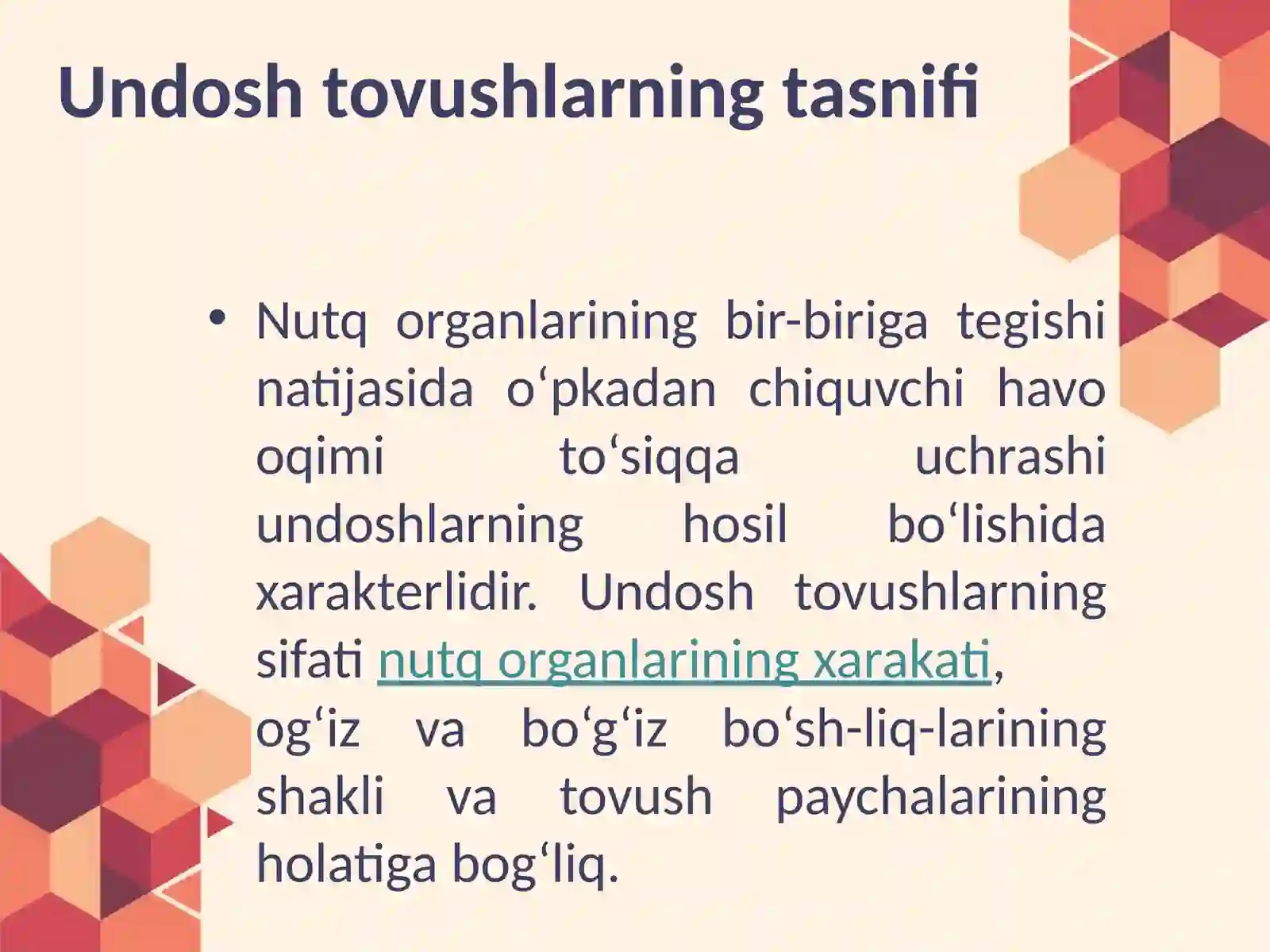 Undosh tovushlarning tasnifi

• Nutq organlarining bir-biriga tegishi natijasida o‘pkadan chiquvchi havo oqimi to‘siqqa uchrashi undoshlarning hosil bo‘lishida xarakterlidir. Undosh tovushlarning sifati nutq organlarining xarakati, og‘iz va bo‘g‘iz bo‘sh-liq-larining shakli va tovush paychalarining holatiga bog‘liq.